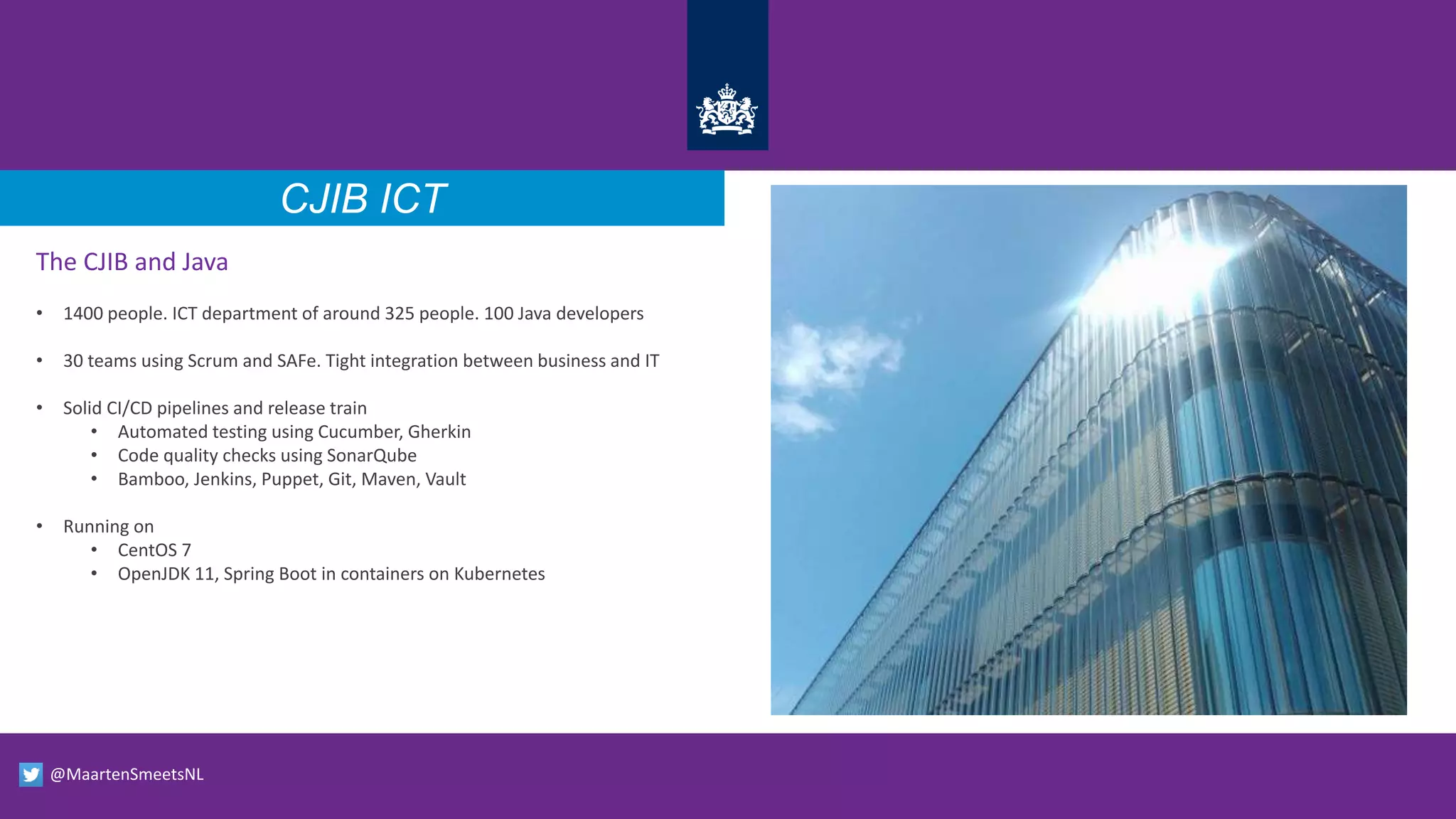 CJIB ICT

The CJIB and Java

• 1400 people. ICT department of around 325 people. 100 Java developers

• 30 teams using Scrum and SAFe. Tight integration between business and IT

• Solid CI/CD pipelines and release train
  • Automated testing using Cucumber, Gherkin
  • Code quality checks using SonarQube
  • Bamboo, Jenkins, Puppet, Git, Maven, Vault

• Running on
  • CentOS 7
  • OpenJDK 11, Spring Boot in containers on Kubernetes

@MaartenSmeetsNL